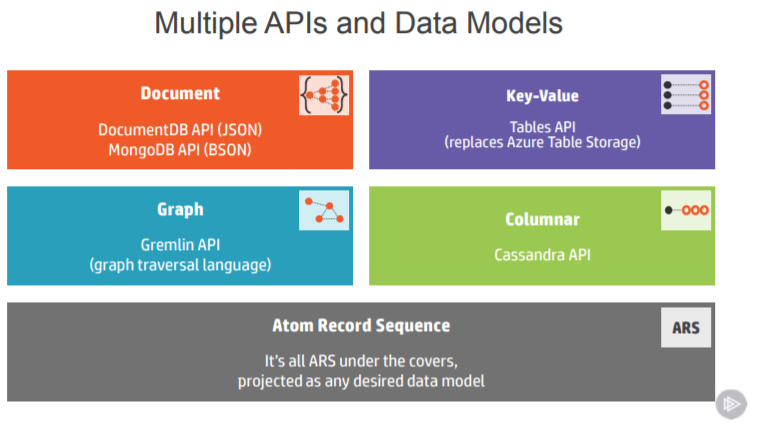 Multiple APIs and Data Models

Document

DocumentDB API (JSON)
MongoDB API (BSON)

Key-Value

Tables API
(replaces Azure Table Storage)

Graph

Gremlin API
(graph traversal language)

Columnar

Cassandra API

Atom Record Sequence

ARS

It's all ARS under the covers,
projected as any desired data model